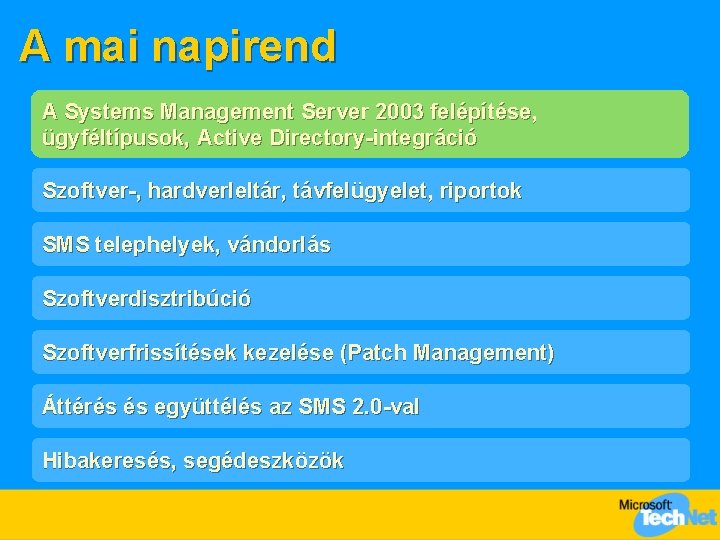 A mai napirend

A Systems Management Server 2003 felépítése, ügyféltípusok, Active Directory-integráció

Szoftver-, hardverleltár, távfelügyelet, riportok

SMS telephelyek, vándorlás

Szoftverdisztribúció

Szoftverfrissítések kezelése (Patch Management)

Áttérés és együttélés az SMS 2.0-val

Hibakeresés, segédeszközök

Microsoft TechNet